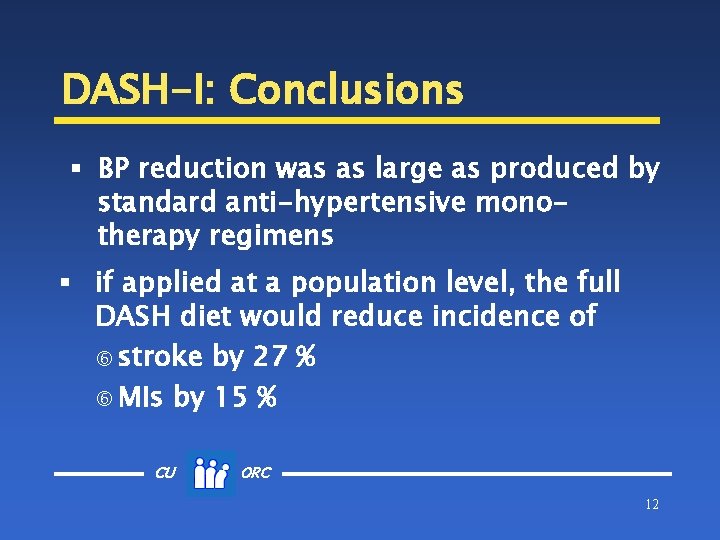 DASH-I: Conclusions

▪ BP reduction was as large as produced by standard anti-hypertensive mono-therapy regimens

▪ if applied at a population level, the full DASH diet would reduce incidence of

⑥ stroke by 27 %

⑥ MIs by 15 %

CU ORC

12